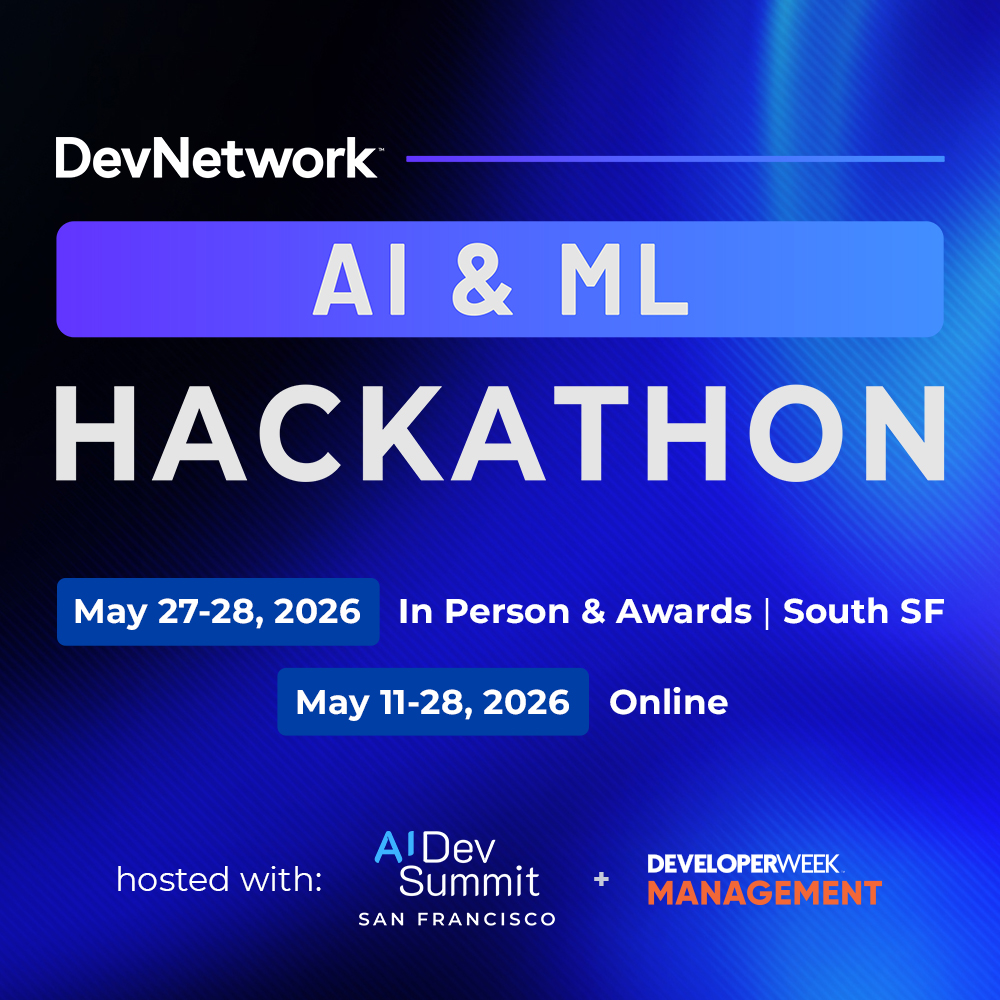 DevNetwork™

AI & ML

HACKATHON

May 27-28, 2026 In Person & Awards | South SF

May 11-28, 2026 Online

hosted with: AI Dev Summit SAN FRANCISCO + DEVELOPERWEEK MANAGEMENT